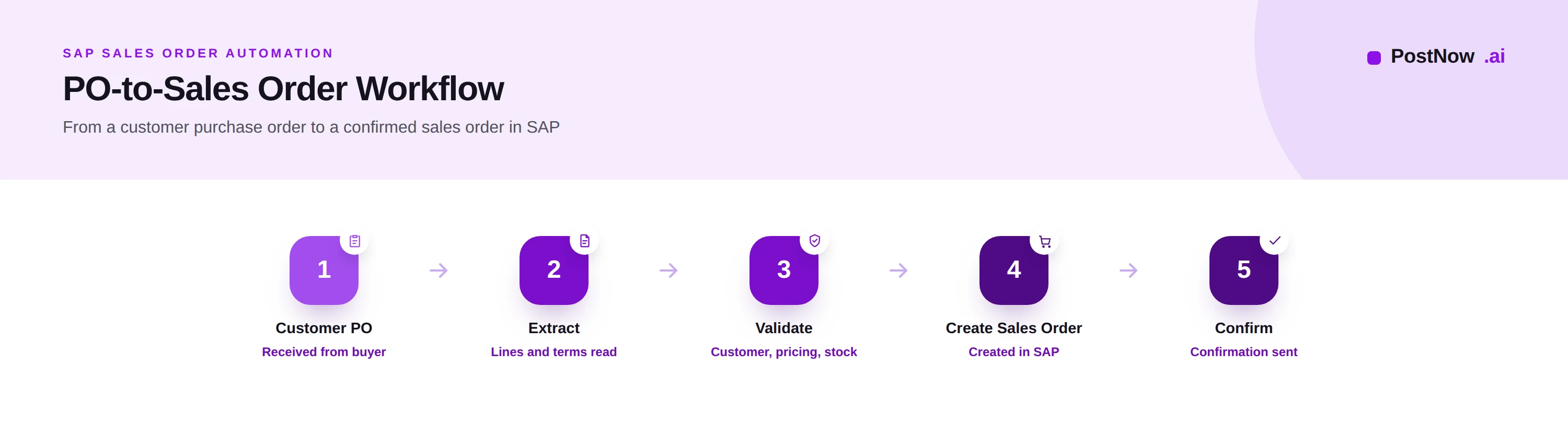 SAP SALES ORDER AUTOMATION

PO-to-Sales Order Workflow

From a customer purchase order to a confirmed sales order in SAP

PostNow .ai

1
Customer PO
Received from buyer

2
Extract
Lines and terms read

3
Validate
Customer, pricing, stock

4
Create Sales Order
Created in SAP

5
Confirm
Confirmation sent